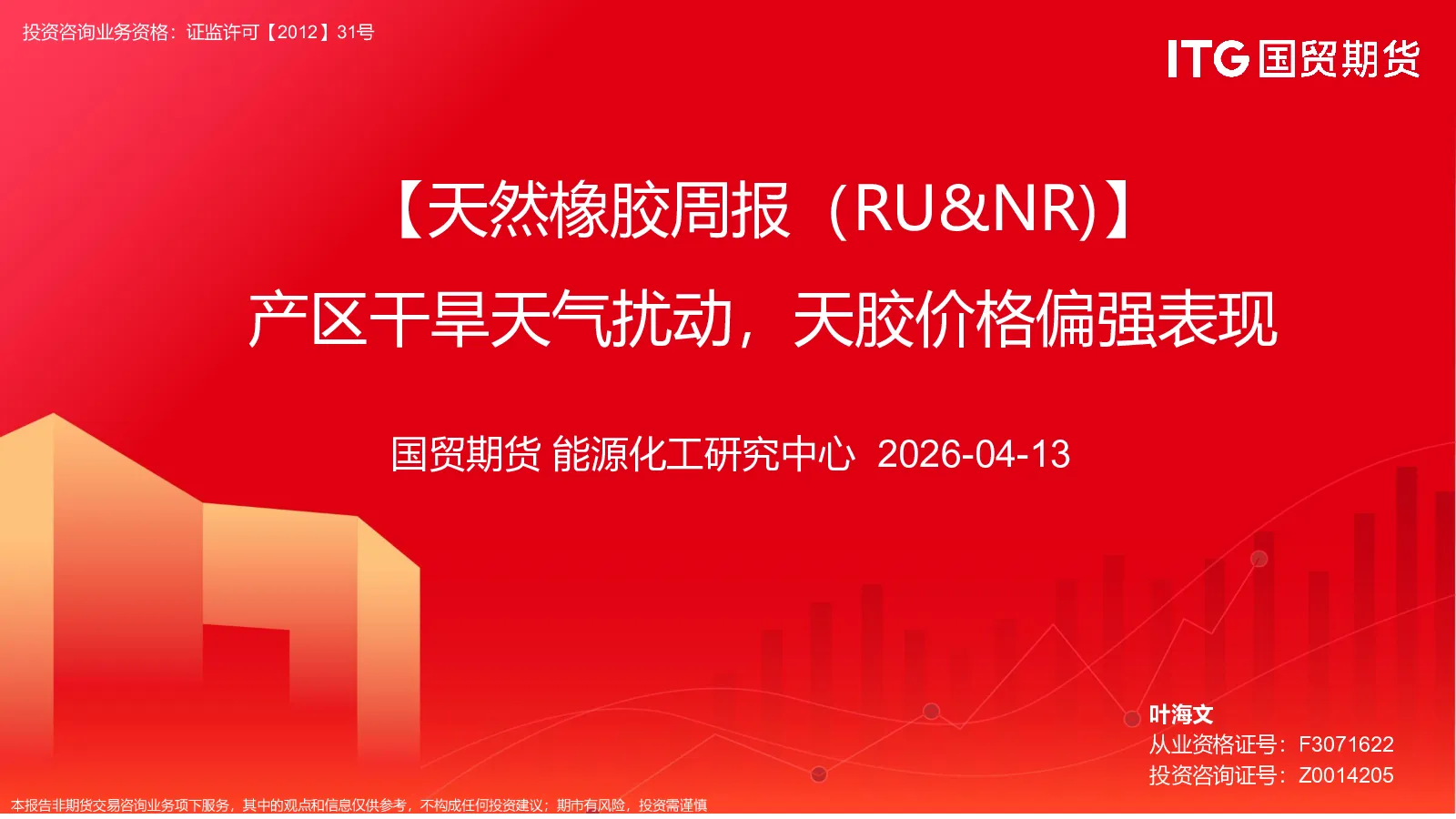 投资咨询业务资格：证监许可【2012】31号

ITG 国贸期货

【天然橡胶周报（RU&NR)】

产区干旱天气扰动，天胶价格偏强表现

国贸期货 能源化工研究中心 2026-04-13

叶海文
从业资格证号：F3071622
投资咨询证号：Z0014205

本报告非期货交易咨询业务项下服务，其中的观点和信息仅供参考，不构成任何投资建议；期市有风险，投资需谨慎